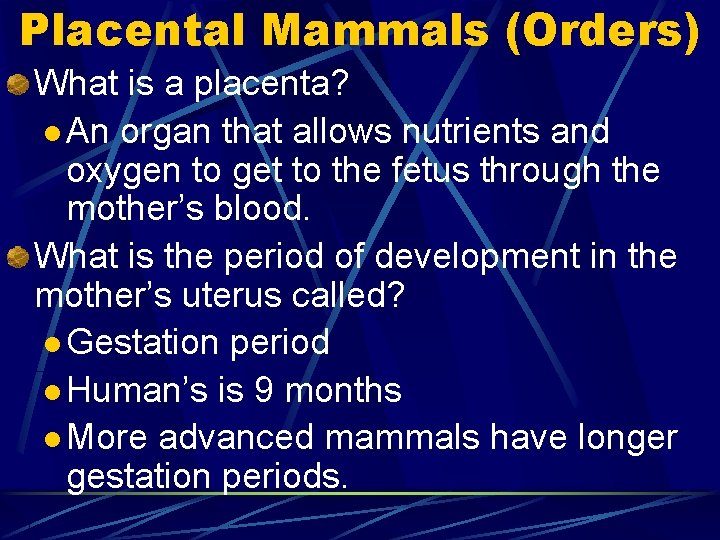 Placental Mammals (Orders)

What is a placenta?

An organ that allows nutrients and oxygen to get to the fetus through the mother’s blood.

What is the period of development in the mother’s uterus called?

Gestation period

Human’s is 9 months

More advanced mammals have longer gestation periods.